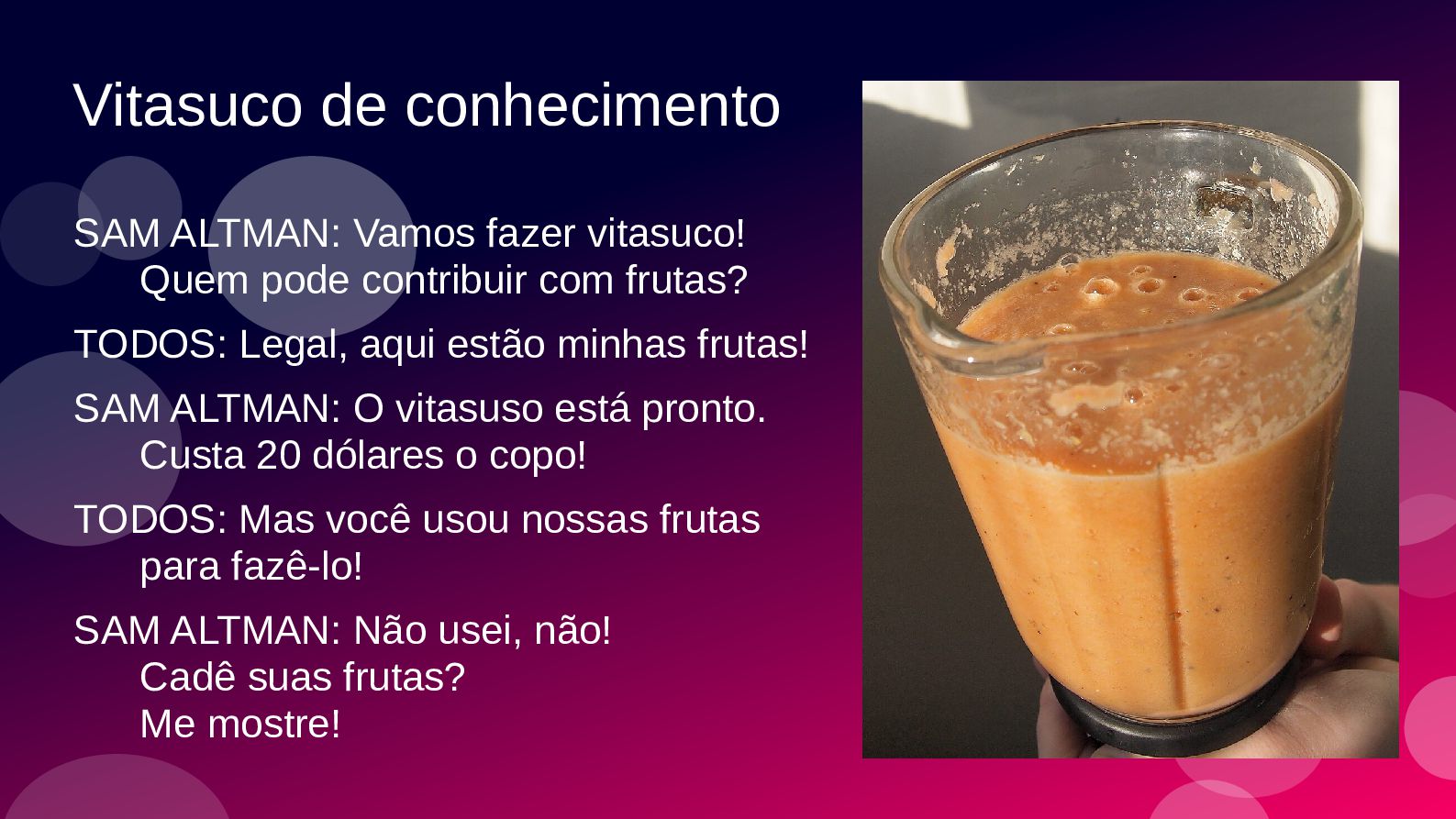 Vitasuco de conhecimento

SAM ALTMAN: Vamos fazer vitasuco! Quem pode contribuir com frutas?

TODOS: Legal, aqui estão minhas frutas!

SAM ALTMAN: O vitasuso está pronto. Custa 20 dólares o copo!

TODOS: Mas você usou nossas frutas para fazê-lo!

SAM ALTMAN: Não usei, não! Cadê suas frutas? Me mostre!